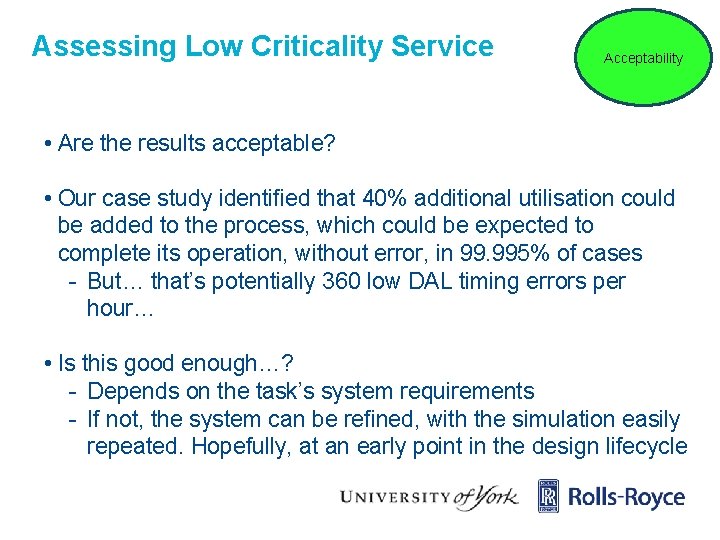 Assessing Low Criticality Service

Acceptability

• Are the results acceptable?

• Our case study identified that 40% additional utilisation could be added to the process, which could be expected to complete its operation, without error, in 99.995% of cases
- But… that's potentially 360 low DAL timing errors per hour…

• Is this good enough…?
- Depends on the task's system requirements
- If not, the system can be refined, with the simulation easily repeated. Hopefully, at an early point in the design lifecycle

UNIVERSITY of York

RR

Rolls-Royce